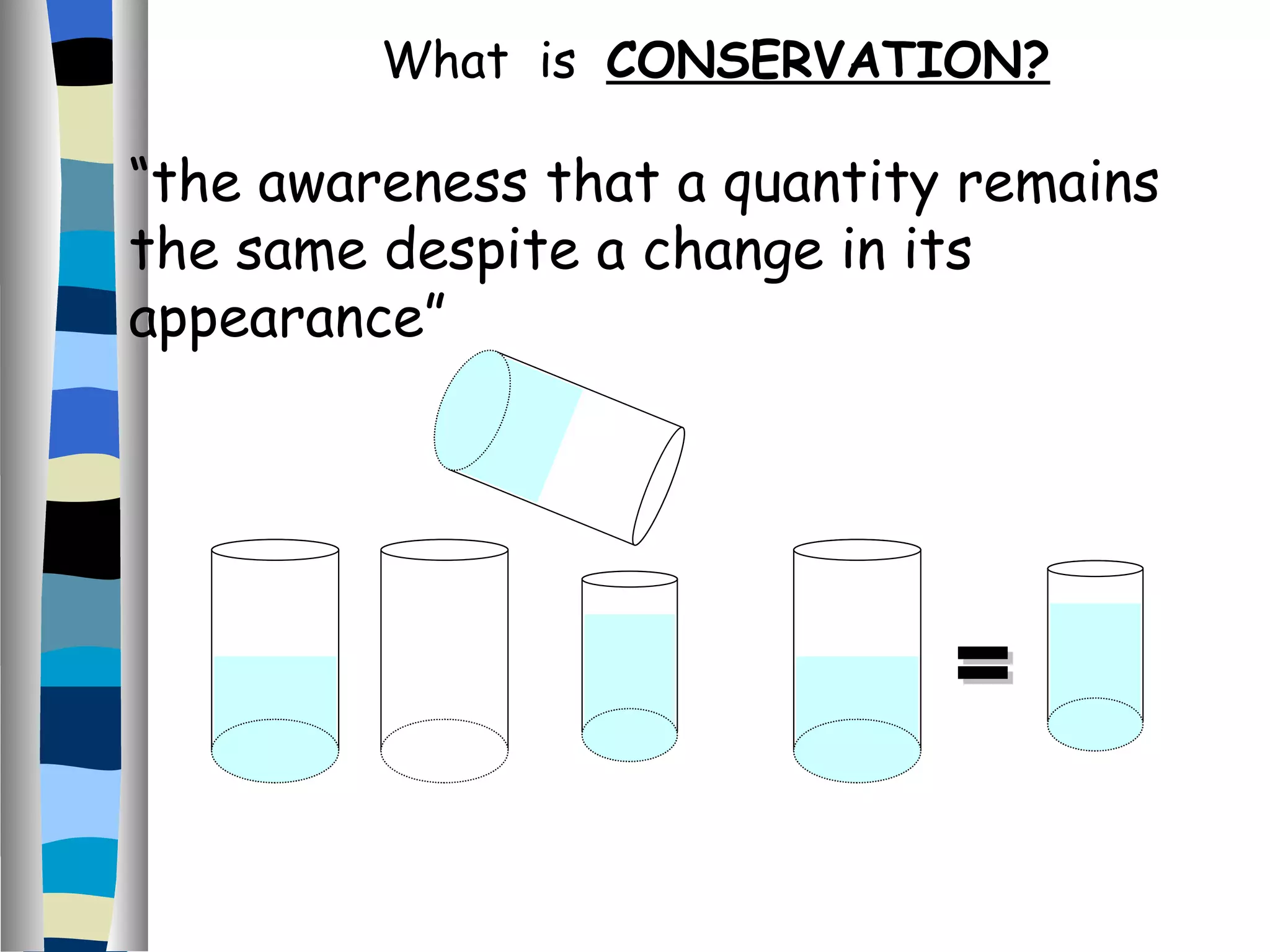 What is CONSERVATION?

“the awareness that a quantity remains the same despite a change in its appearance”

=